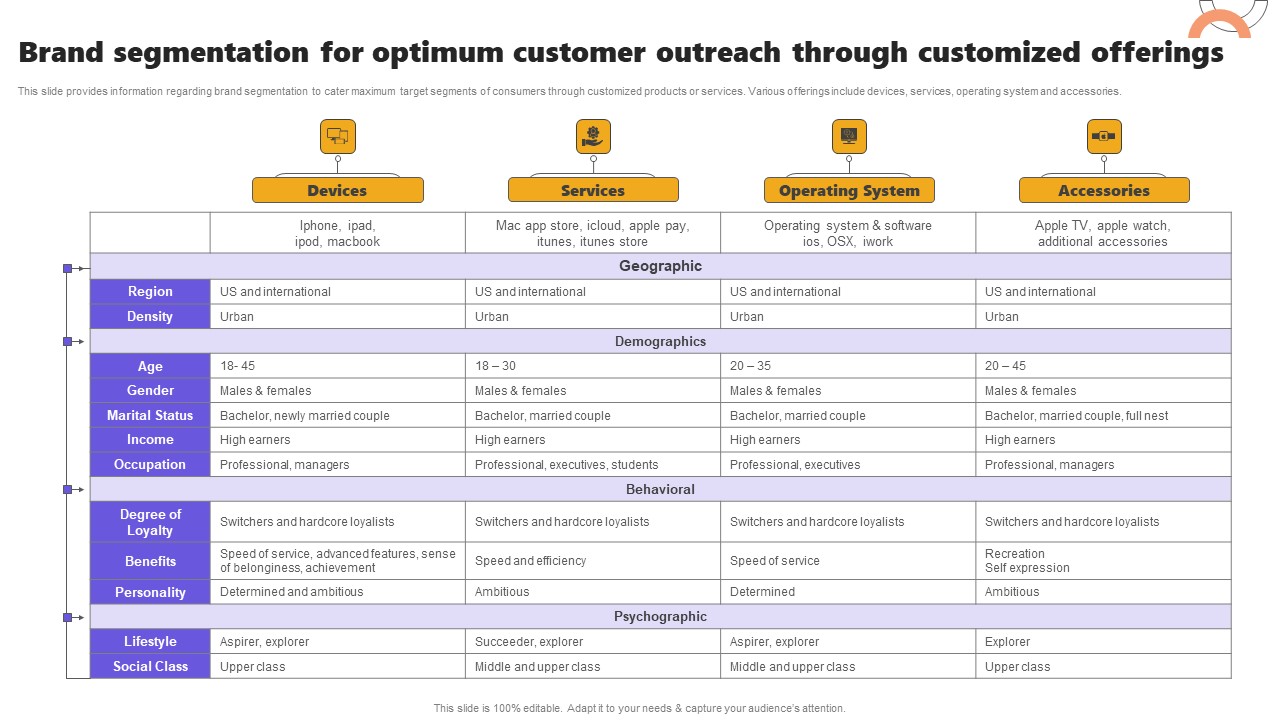 Brand segmentation for optimum customer outreach through customized offerings

This slide provides information regarding brand segmentation to cater maximum target segments of consumers through customized products or services. Various offerings include devices, services, operating system and accessories.

| | Devices | Services | Operating System | Accessories |
|---|---|---|---|---|
| | Iphone, ipad, ipod, macbook | Mac app store, icloud, apple pay, itunes, itunes store | Operating system & software ios, OSX, iwork | Apple TV, apple watch, additional accessories |
| Geographic | | | | |
| Region | US and international | US and international | US and international | US and international |
| Density | Urban | Urban | Urban | Urban |
| Demographics | | | | |
| Age | 18- 45 | 18 – 30 | 20 – 35 | 20 – 45 |
| Gender | Males & females | Males & females | Males & females | Males & females |
| Marital Status | Bachelor, newly married couple | Bachelor, married couple | Bachelor, married couple | Bachelor, married couple, full nest |
| Income | High earners | High earners | High earners | High earners |
| Occupation | Professional, managers | Professional, executives, students | Professional, executives | Professional, managers |
| Behavioral | | | | |
| Degree of Loyalty | Switchers and hardcore loyalists | Switchers and hardcore loyalists | Switchers and hardcore loyalists | Switchers and hardcore loyalists |
| Benefits | Speed of service, advanced features, sense of belonginess, achievement | Speed and efficiency | Speed of service | Recreation Self expression |
| Personality | Determined and ambitious | Ambitious | Determined | Ambitious |
| Psychographic | | | | |
| Lifestyle | Aspirer, explorer | Succeeder, explorer | Aspirer, explorer | Explorer |
| Social Class | Upper class | Middle and upper class | Middle and upper class | Upper class |

This slide is 100% editable. Adapt it to your needs & capture your audience's attention.